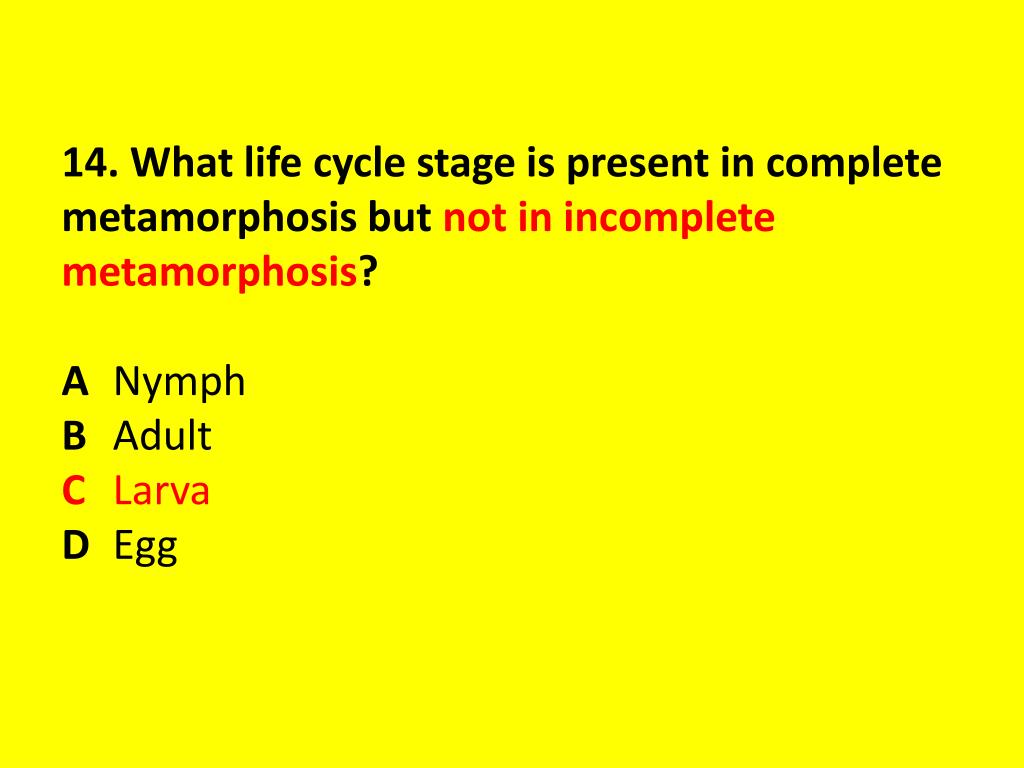 14. What life cycle stage is present in complete metamorphosis but not in incomplete metamorphosis?

A Nymph
B Adult
C Larva
D Egg